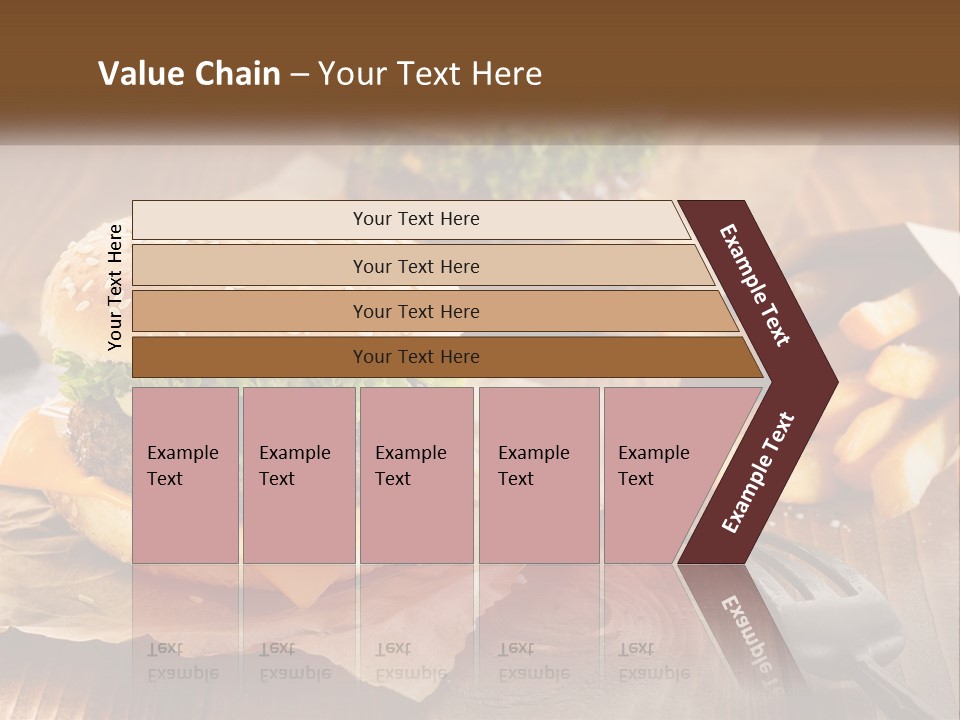 Value Chain – Your Text Here

Your Text Here

Your Text Here

Your Text Here

Your Text Here

Your Text Here

Example Text

Example Text

Example Text

Example Text

Example Text

Example Text

Example Text